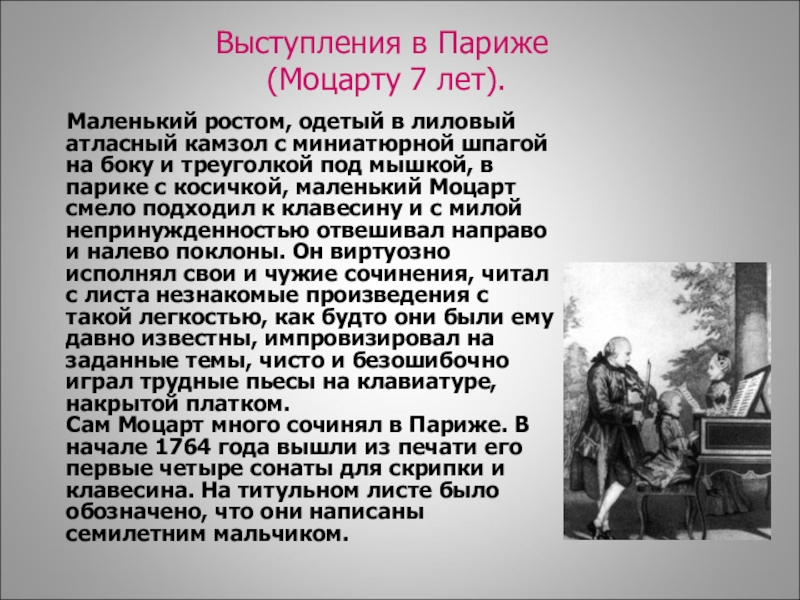 Выступления в Париже
(Моцарту 7 лет).

Маленький ростом, одетый в лиловый атласный камзол с миниатюрной шпагой на боку и треуголкой под мышкой, в парике с косичкой, маленький Моцарт смело подходил к клавесину и с милой непринужденностью отвешивал направо и налево поклоны. Он виртуозно исполнял свои и чужие сочинения, читал с листа незнакомые произведения с такой легкостью, как будто они были ему давно известны, импровизировал на заданные темы, чисто и безошибочно играл трудные пьесы на клавиатуре, накрытой платком.
Сам Моцарт много сочинял в Париже. В начале 1764 года вышли из печати его первые четыре сонаты для скрипки и клавесина. На титульном листе было обозначено, что они написаны семилетним мальчиком.